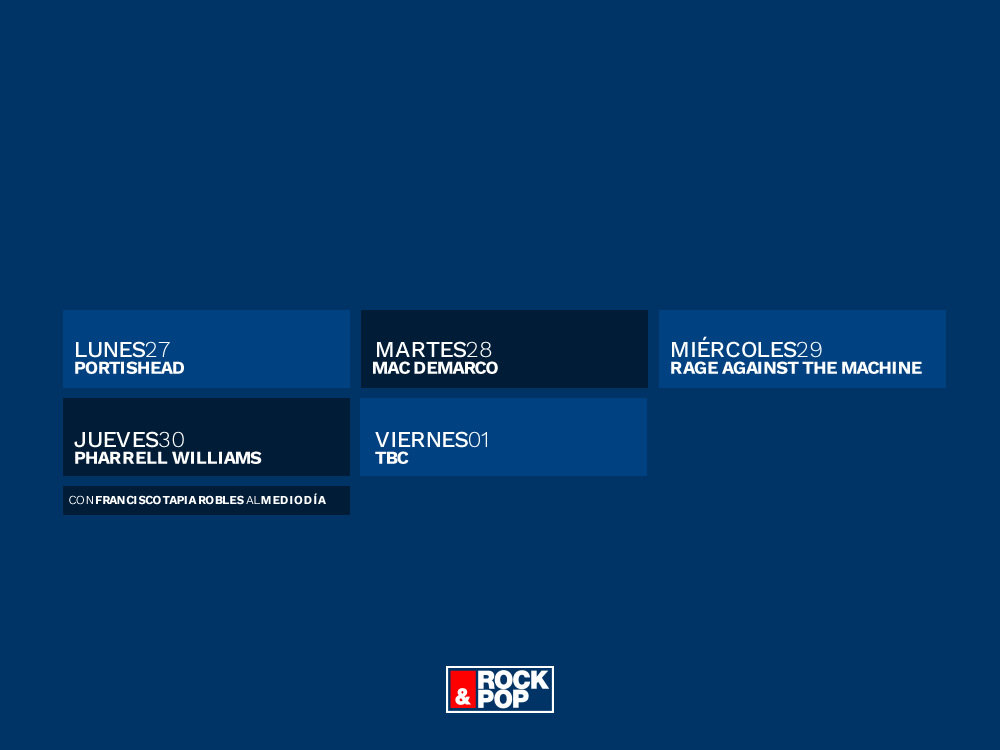 LUNES27
PORTISHEAD

MARTES28
MAC DEMARCO

MIÉRCOLES29
RAGE AGAINST THE MACHINE

JUEVES30
PHARRELL WILLIAMS

VIERNES01
TBC

CON FRANCISCO TAPIA ROBLES AL MEDIODÍA

ROCK & POP